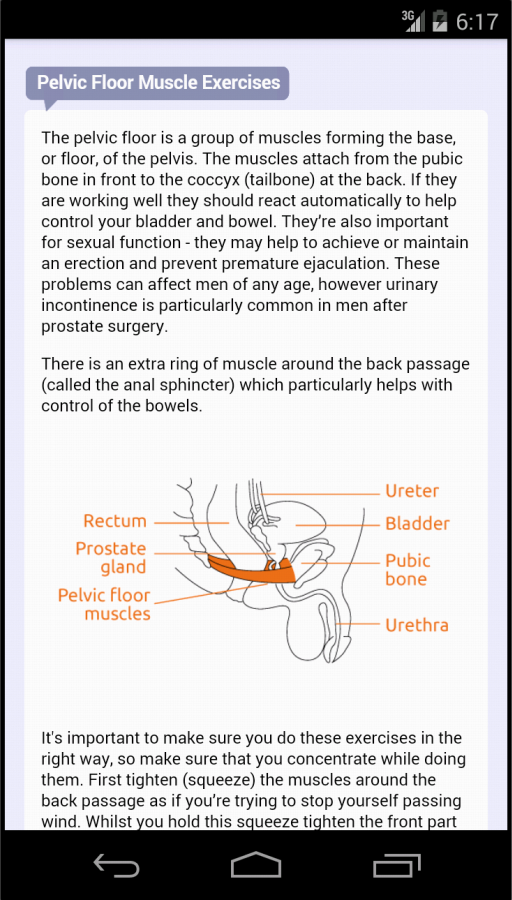 3G 6:17

Pelvic Floor Muscle Exercises

The pelvic floor is a group of muscles forming the base, or floor, of the pelvis. The muscles attach from the pubic bone in front to the coccyx (tailbone) at the back. If they are working well they should react automatically to help control your bladder and bowel. They're also important for sexual function - they may help to achieve or maintain an erection and prevent premature ejaculation. These problems can affect men of any age, however urinary incontinence is particularly common in men after prostate surgery.

There is an extra ring of muscle around the back passage (called the anal sphincter) which particularly helps with control of the bowels.

Rectum
Prostate gland
Pelvic floor muscles
Ureter
Bladder
Pubic bone
Urethra

It's important to make sure you do these exercises in the right way, so make sure that you concentrate while doing them. First tighten (squeeze) the muscles around the back passage as if you're trying to stop yourself passing wind. Whilst you hold this squeeze tighten the front part